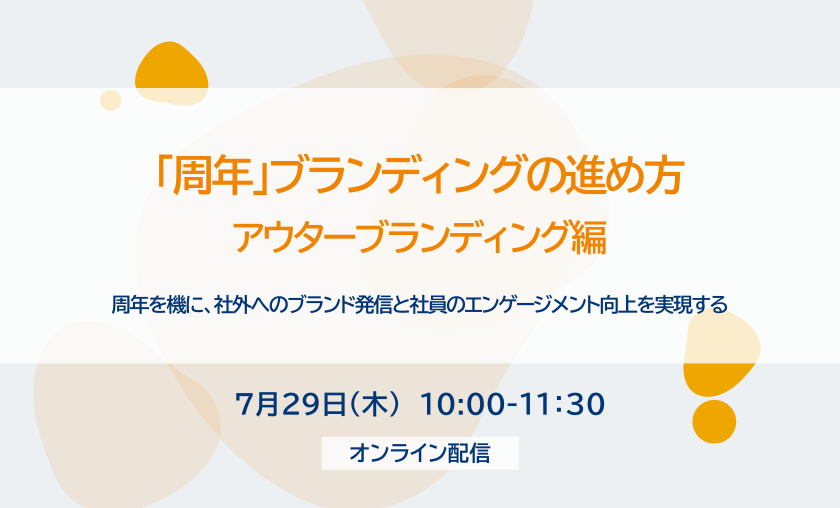 「周年」ブランディングの進め方
アウターブランディング編

周年を機に、社外へのブランド発信と社員のエンゲージメント向上を実現する

7月29日（木） 10:00-11:30

オンライン配信